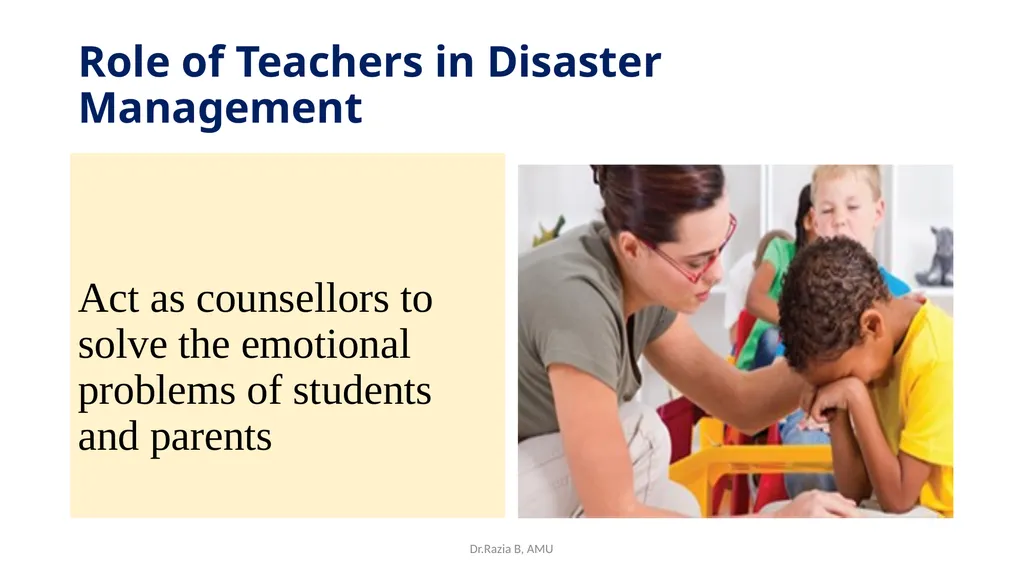 Role of Teachers in Disaster Management

Act as counsellors to solve the emotional problems of students and parents

Dr.Razia B, AMU